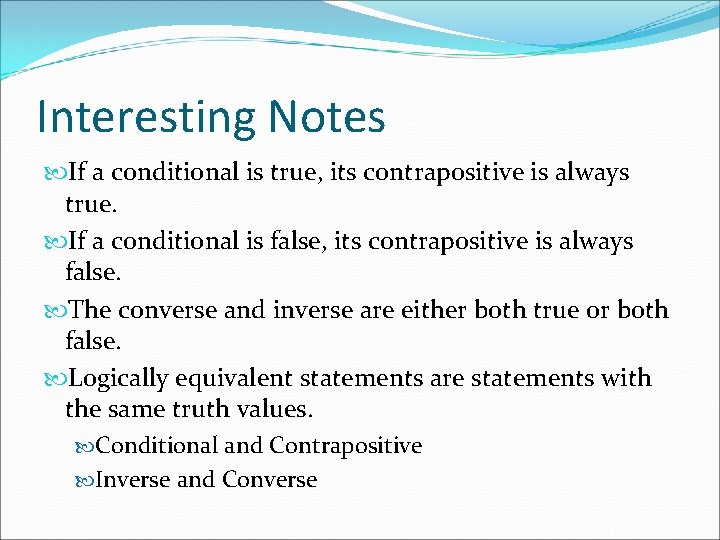 Interesting Notes

If a conditional is true, its contrapositive is always true.

If a conditional is false, its contrapositive is always false.

The converse and inverse are either both true or both false.

Logically equivalent statements are statements with the same truth values.

Conditional and Contrapositive

Inverse and Converse